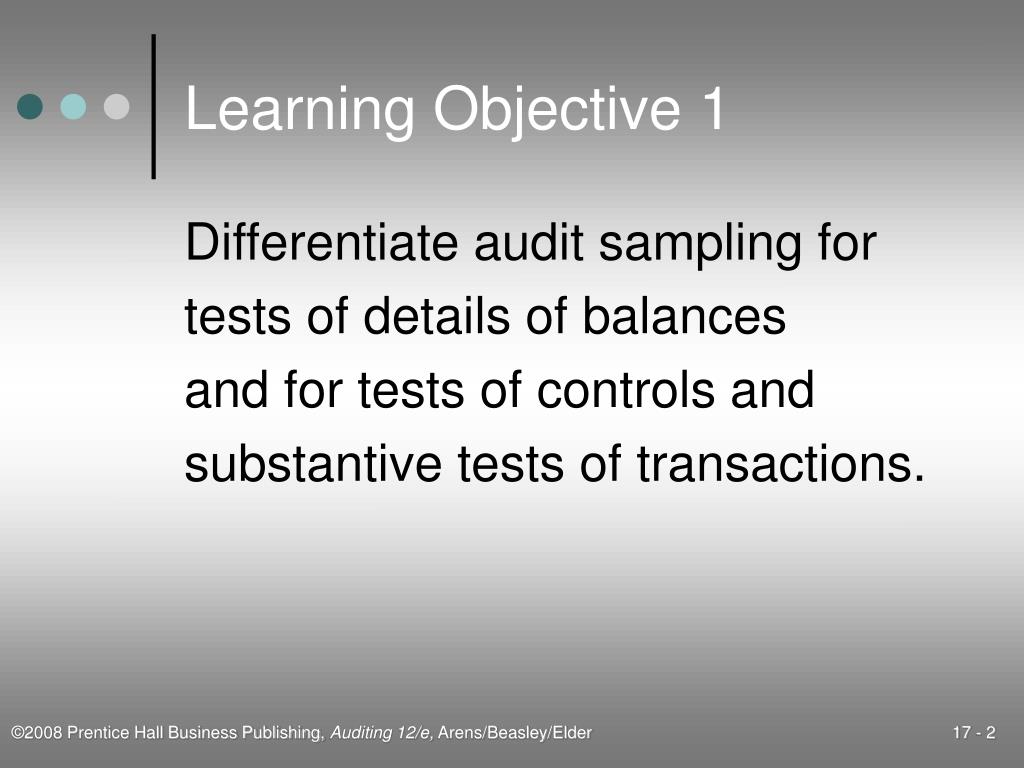 Learning Objective 1

Differentiate audit sampling for tests of details of balances and for tests of controls and substantive tests of transactions.

©2008 Prentice Hall Business Publishing, Auditing 12/e, Arens/Beasley/Elder

17 - 2